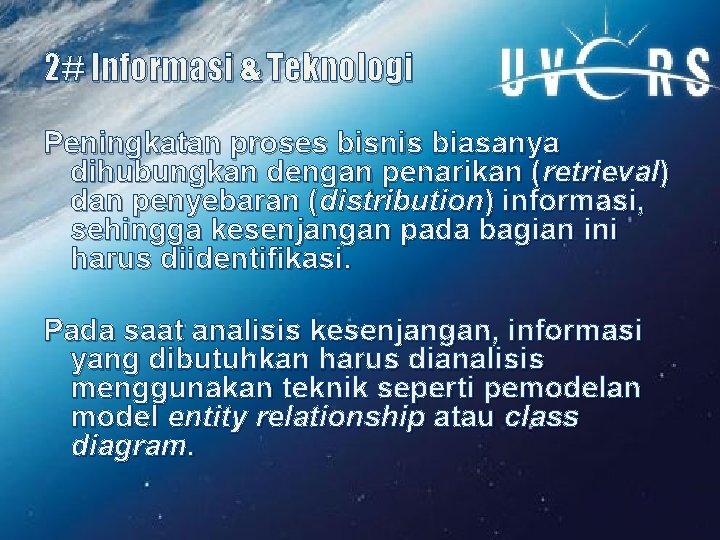 2# Informasi & Teknologi

UVERS

Peningkatan proses bisnis biasanya dihubungkan dengan penarikan (retrieval) dan penyebaran (distribution) informasi, sehingga kesenjangan pada bagian ini harus diidentifikasi.

Pada saat analisis kesenjangan, informasi yang dibutuhkan harus dianalisis menggunakan teknik seperti pemodelan model entity relationship atau class diagram.